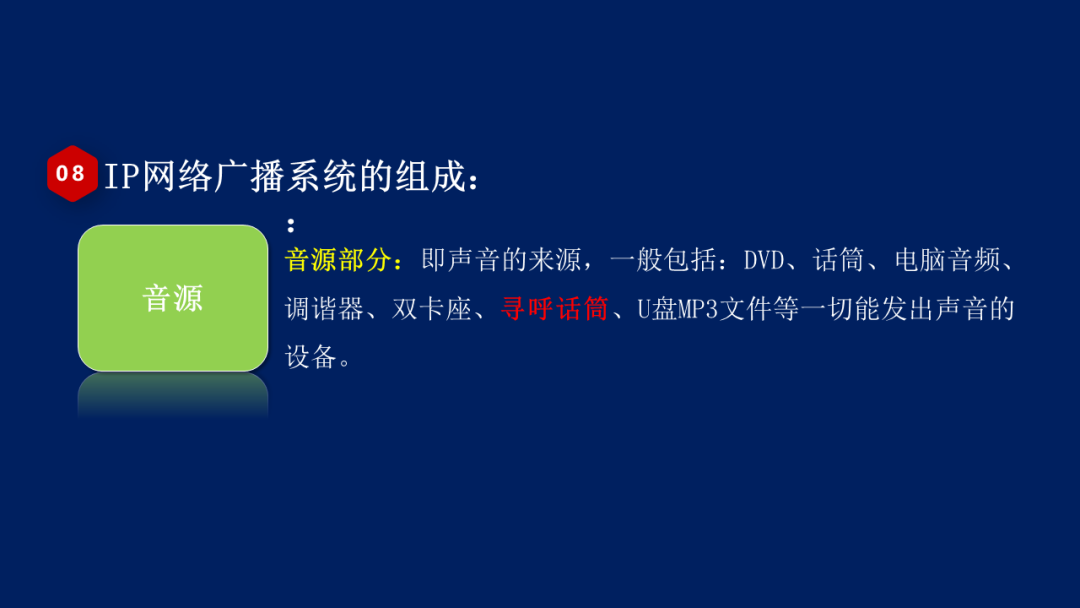 08 IP网络广播系统的组成：

：

音源

音源部分：即声音的来源，一般包括：DVD、话筒、电脑音频、调谐器、双卡座、寻呼话筒、U盘MP3文件等一切能发出声音的设备。